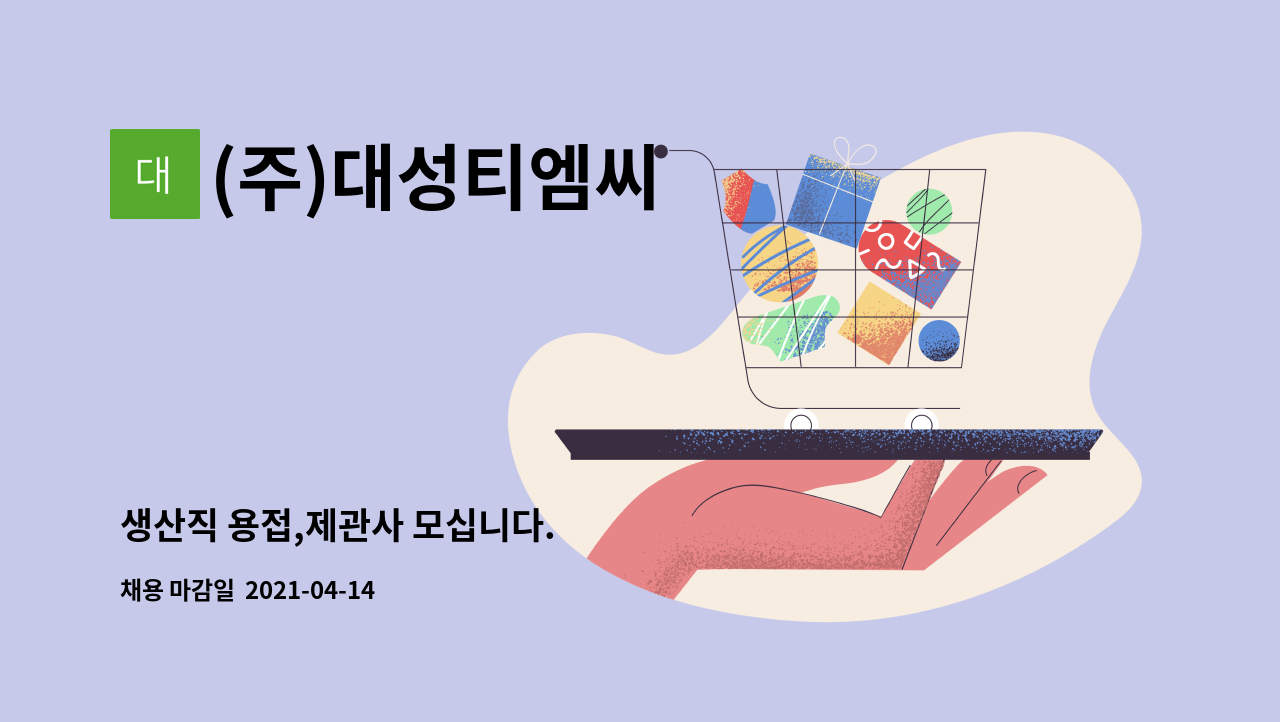 대

(주)대성티엠씨

생산직 용접,제관사 모십니다.

채용 마감일 2021-04-14